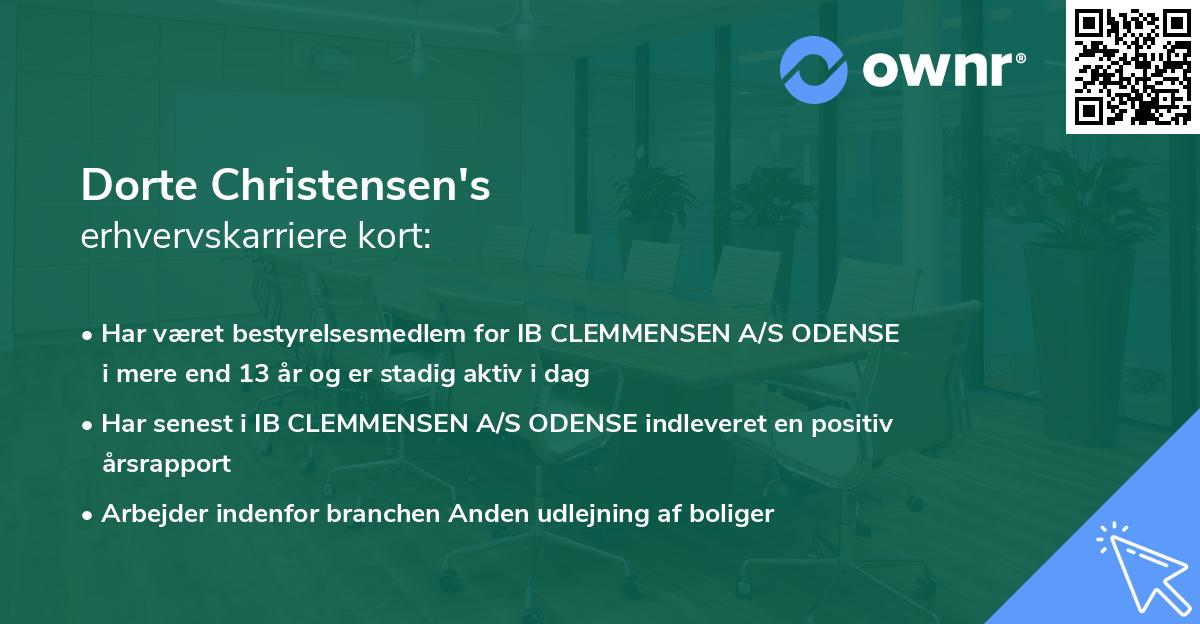 ownr®

Dorte Christensen's
erhvervskarriere kort:

• Har været bestyrelsesmedlem for IB CLEMMENSEN A/S ODENSE i mere end 13 år og er stadig aktiv i dag

• Har senest i IB CLEMMENSEN A/S ODENSE indleveret en positiv årsrapport

• Arbejder indenfor branchen Anden udlejning af boliger